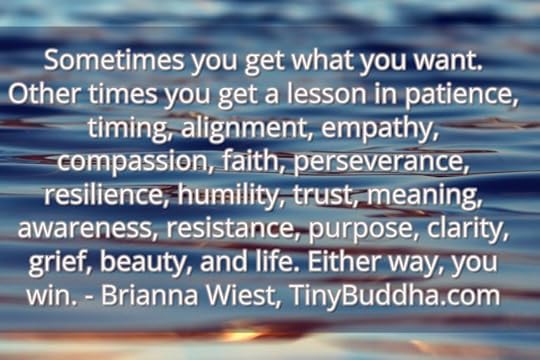 Sometimes you get what you want. Other times you get a lesson in patience, timing, alignment, empathy, compassion, faith, perseverance, resilience, humility, trust, meaning, awareness, resistance, purpose, clarity, grief, beauty, and life. Either way, you win. - Brianna Wiest, TinyBuddha.com